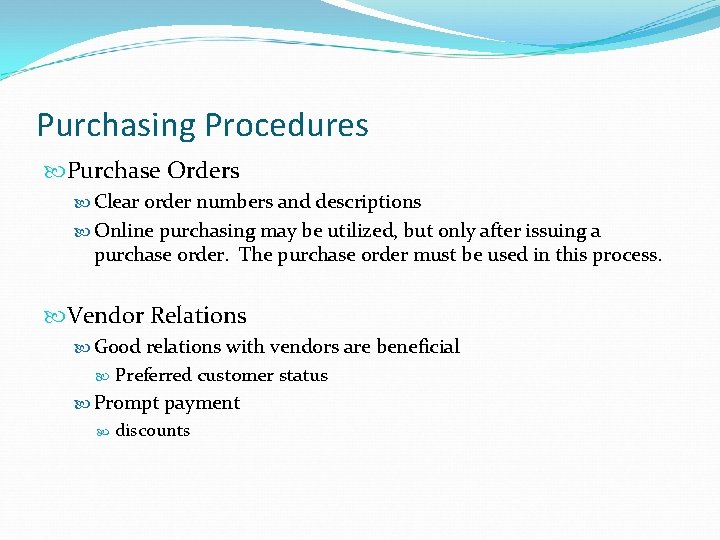 Purchasing Procedures

Purchase Orders

Clear order numbers and descriptions

Online purchasing may be utilized, but only after issuing a purchase order. The purchase order must be used in this process.

Vendor Relations

Good relations with vendors are beneficial

Preferred customer status

Prompt payment

discounts